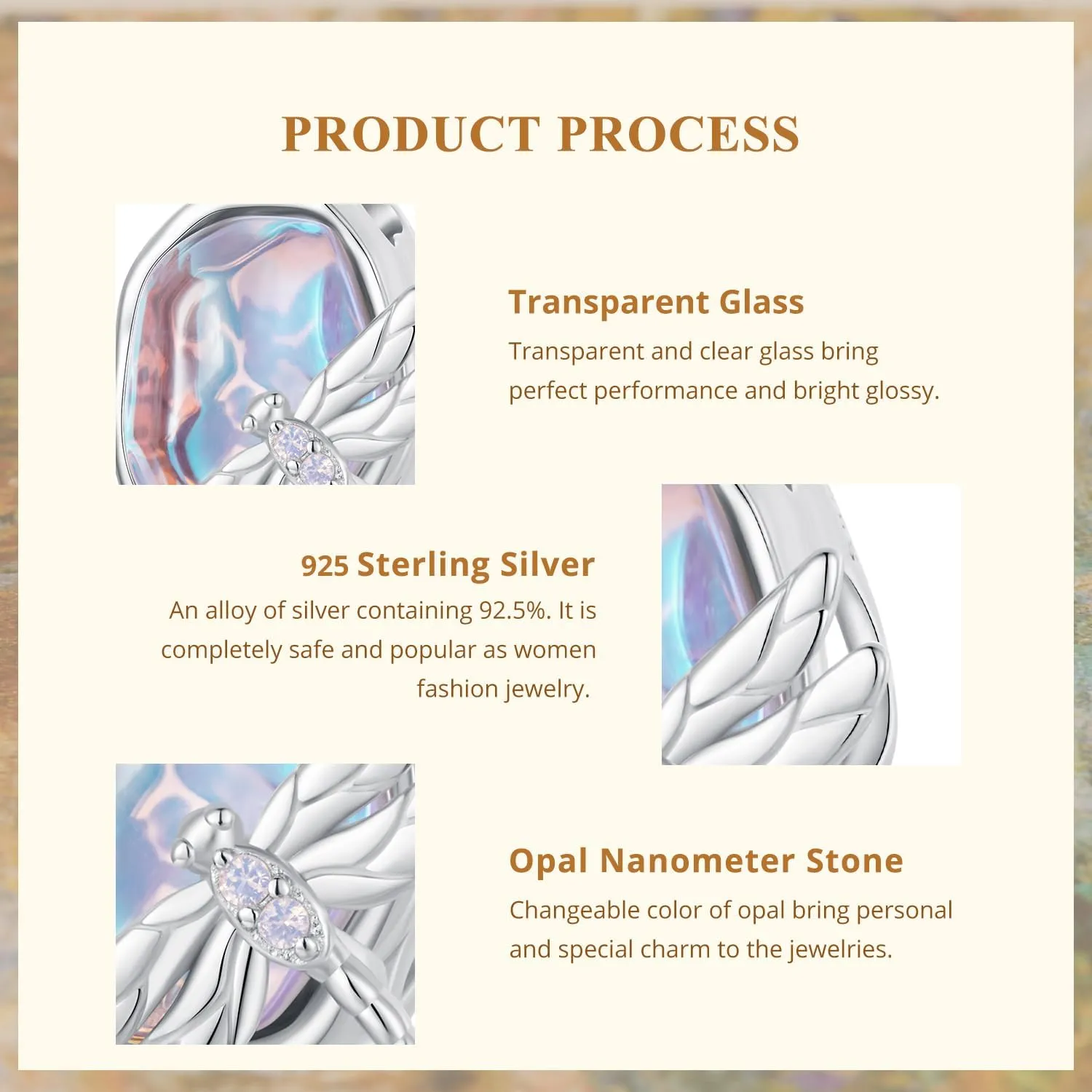 PRODUCT PROCESS

Transparent Glass

Transparent and clear glass bring perfect performance and bright glossy.

925 Sterling Silver

An alloy of silver containing 92.5%. It is completely safe and popular as women fashion jewelry.

Opal Nanometer Stone

Changeable color of opal bring personal and special charm to the jewelries.